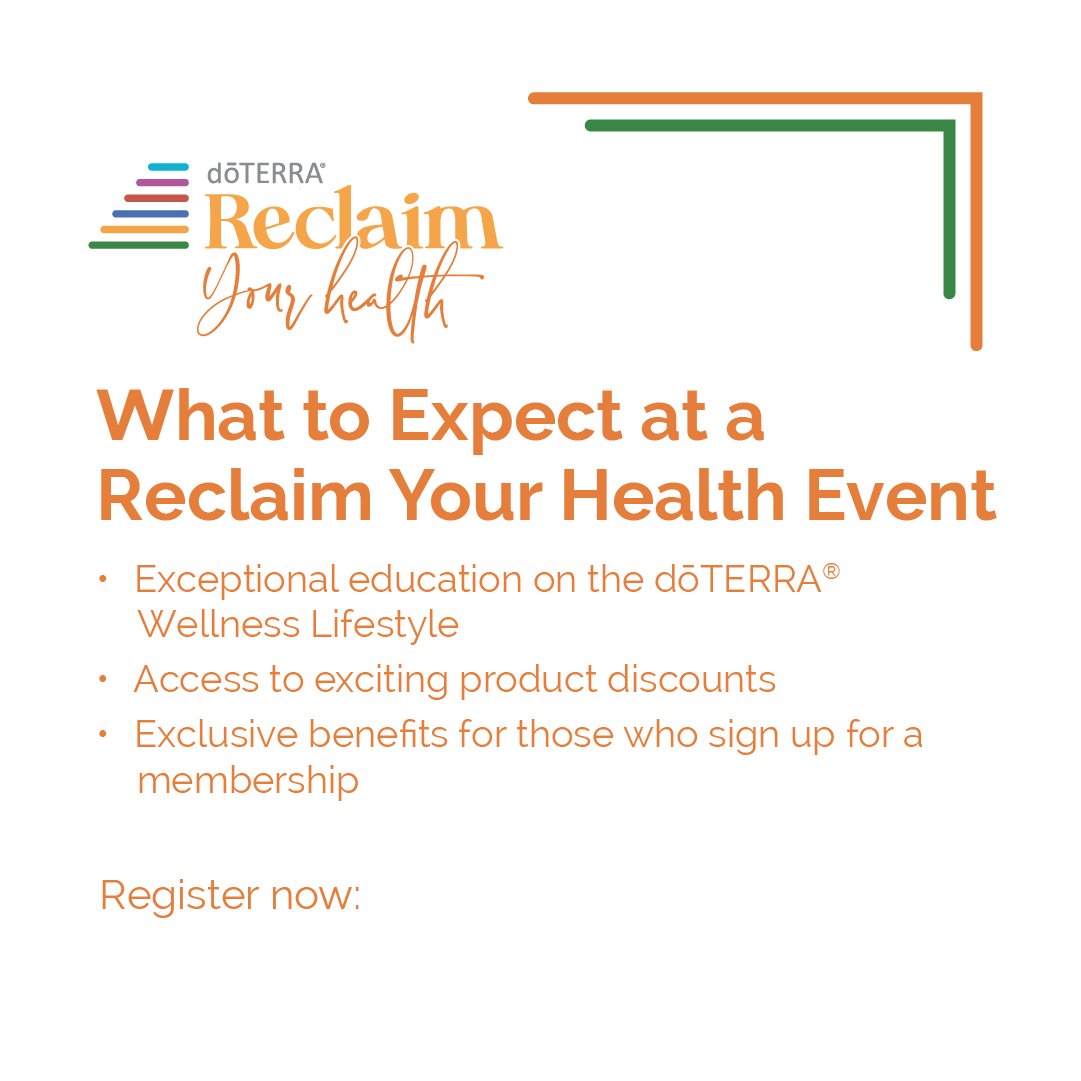 dōTERRA®
Reclaim
Your health

What to Expect at a Reclaim Your Health Event

• Exceptional education on the dōTERRA® Wellness Lifestyle
• Access to exciting product discounts
• Exclusive benefits for those who sign up for a membership

Register now: